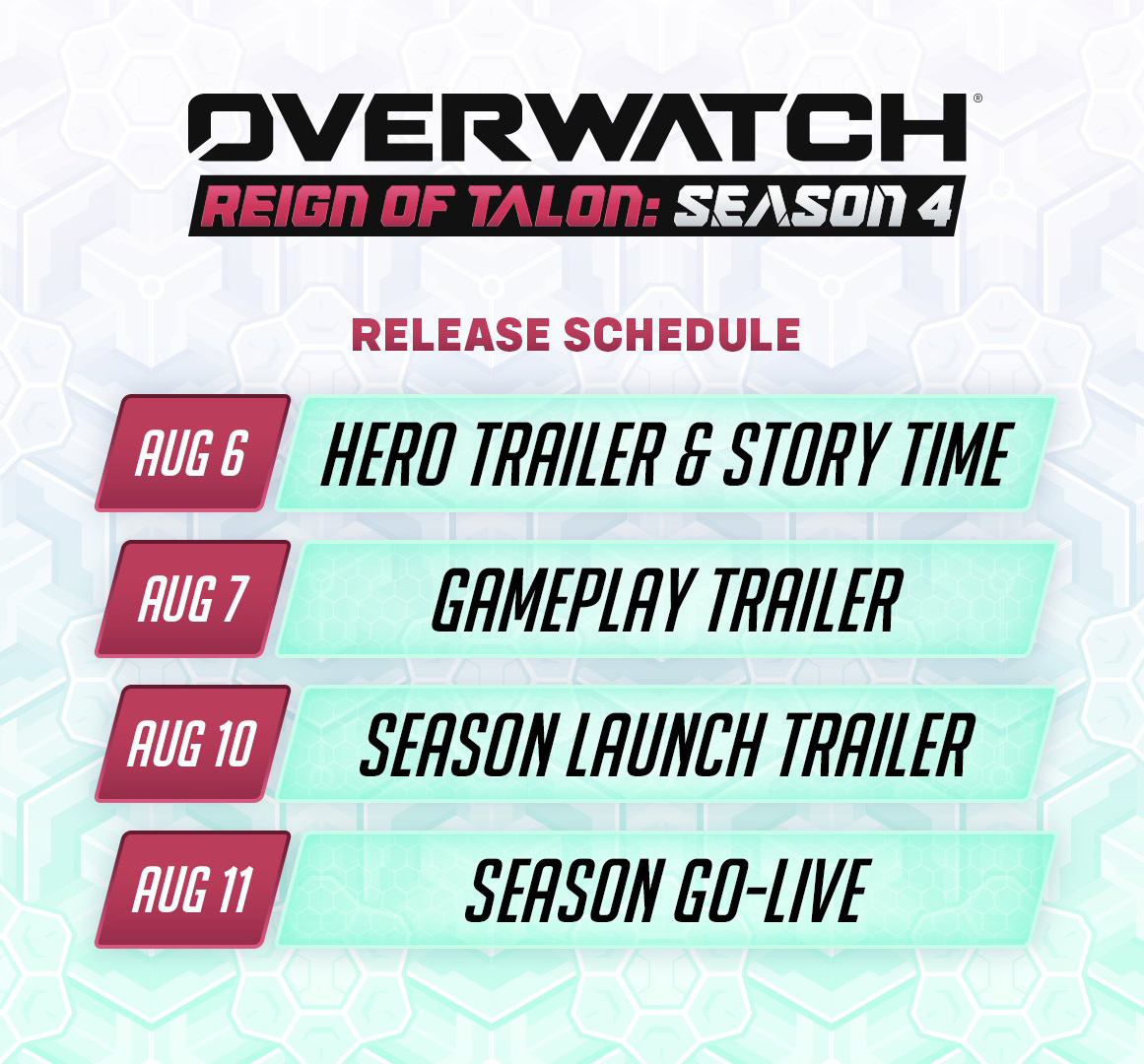 OVERWATCH®
REIGN OF TALON: SEASON 4

RELEASE SCHEDULE

AUG 6 HERO TRAILER & STORY TIME

AUG 7 GAMEPLAY TRAILER

AUG 10 SEASON LAUNCH TRAILER

AUG 11 SEASON GO-LIVE